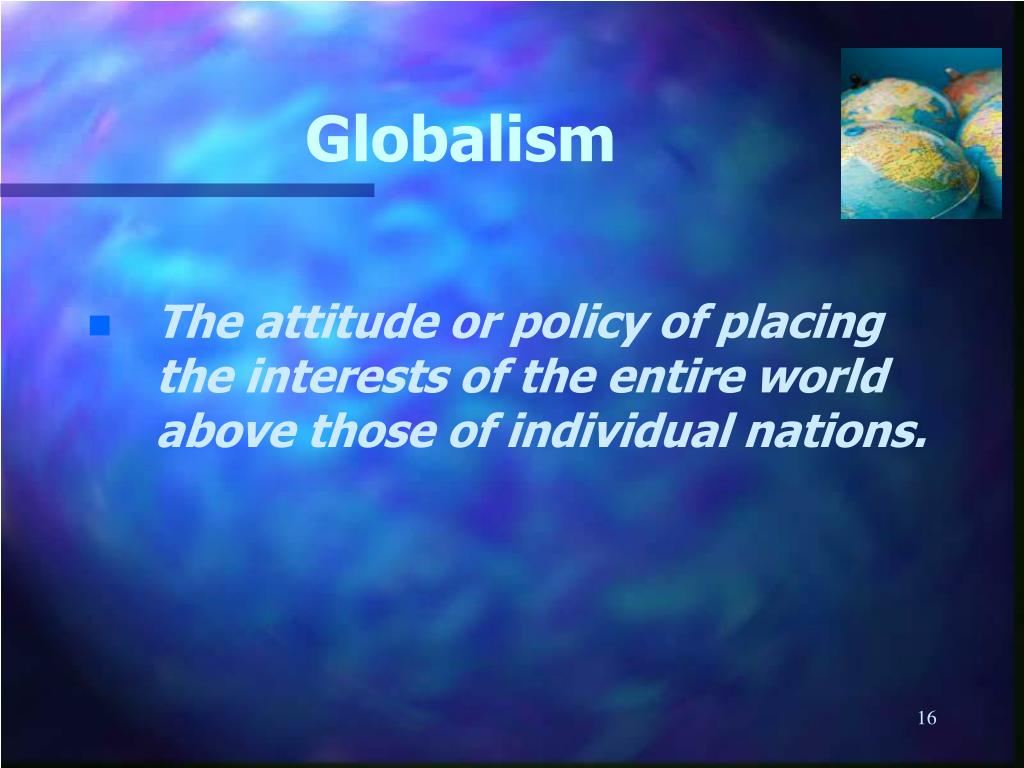 Globalism

The attitude or policy of placing the interests of the entire world above those of individual nations.

16